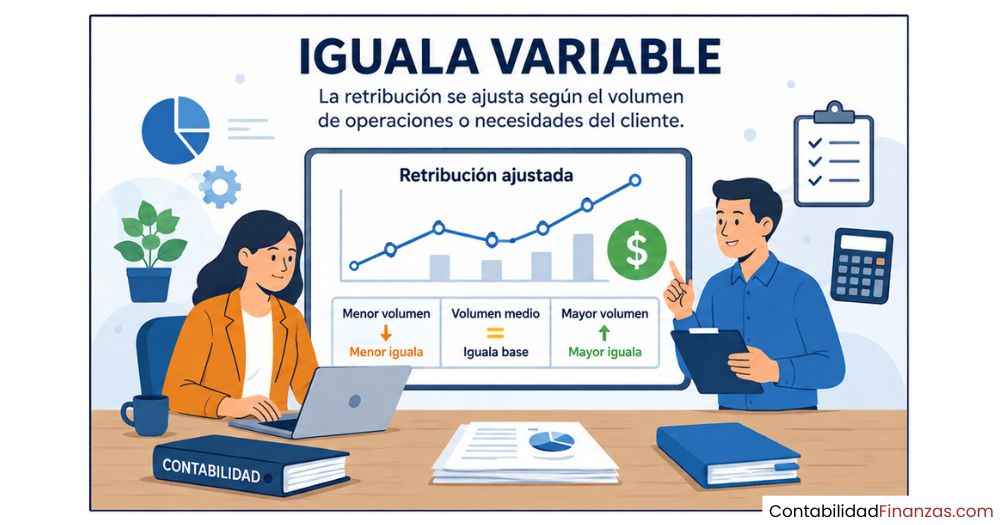 IGUALA VARIABLE

La retribución se ajusta según el volumen de operaciones o necesidades del cliente.

Retribución ajustada

$

| Menor volumen | Volumen medio | Mayor volumen |
|---|---|---|
| ↓ | = | ↑ |
| Menor iguala | Iguala base | Mayor iguala |

CONTABILIDAD

ContabilidadFinanzas.com